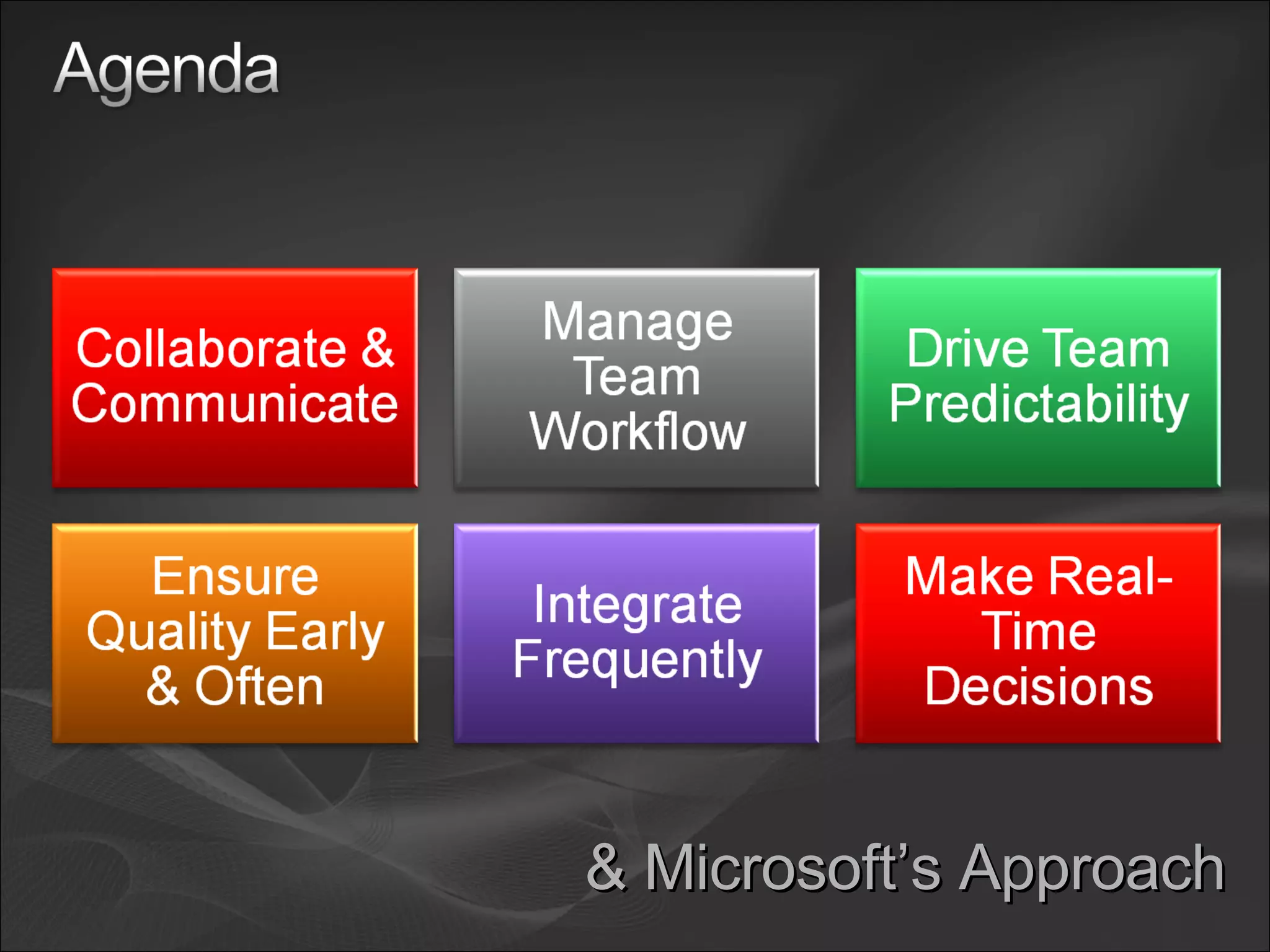 Agenda

Collaborate & Communicate

Manage Team Workflow

Drive Team Predictability

Ensure Quality Early & Often

Integrate Frequently

Make Real-Time Decisions

& Microsoft's Approach